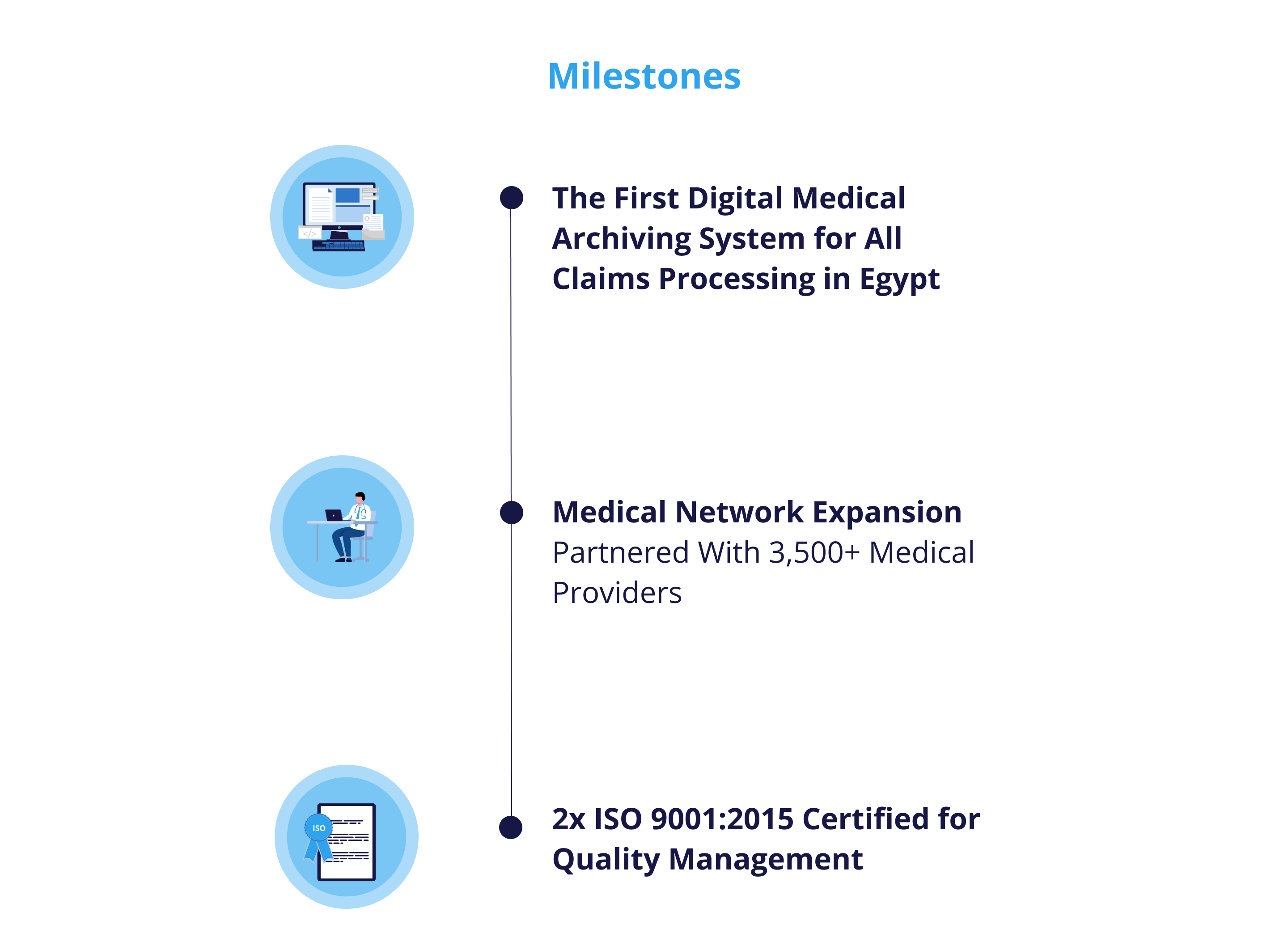 Milestones

</>

The First Digital Medical Archiving System for All Claims Processing in Egypt

Medical Network Expansion
Partnered With 3,500+ Medical Providers

ISO

2x ISO 9001:2015 Certified for Quality Management